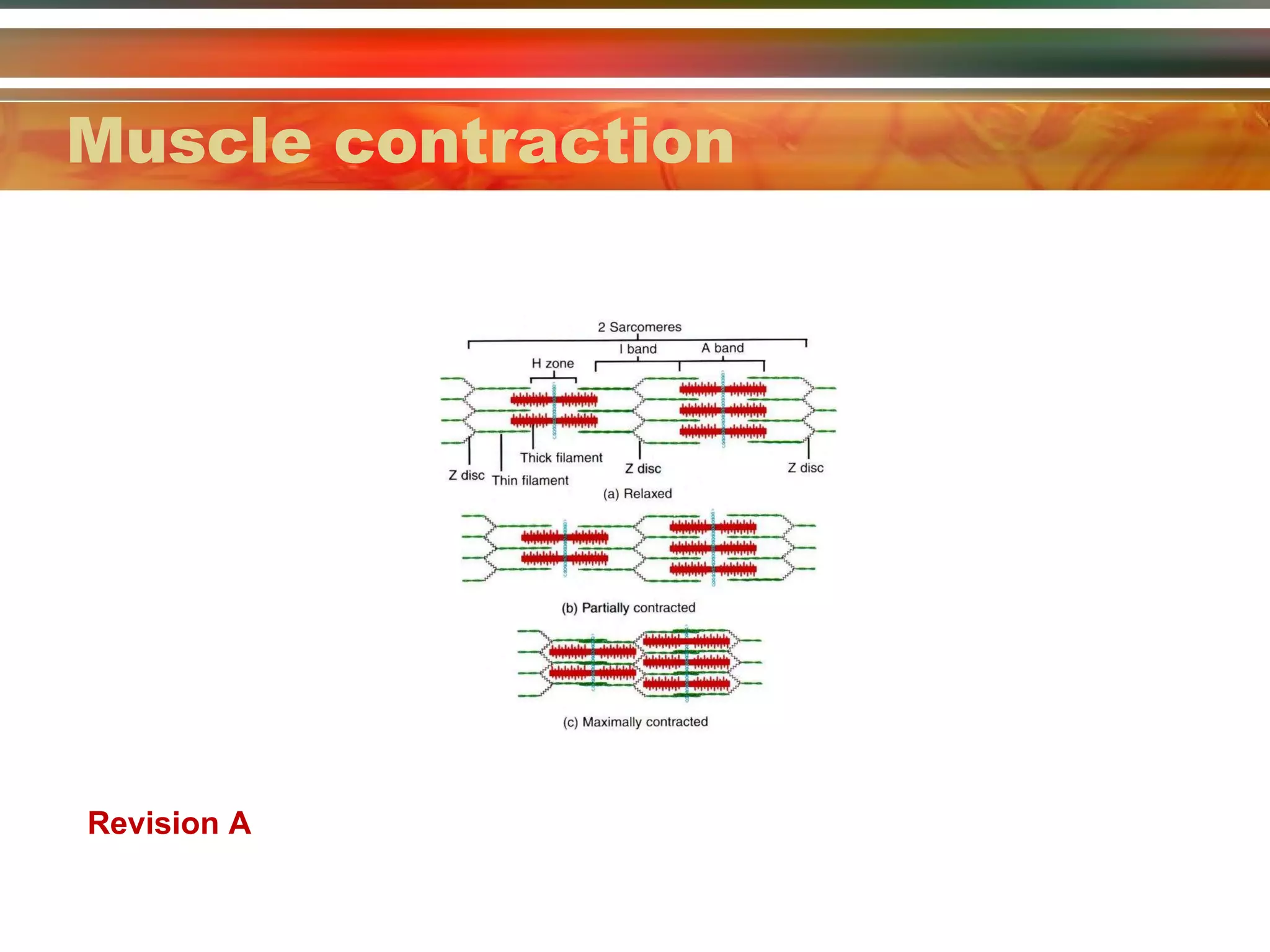 Muscle contraction

2 Sarcomeres
I band
A band
H zone
Thick filament
Z disc
Thin filament
Z disc
Z disc
(a) Relaxed

(b) Partially contracted

(c) Maximally contracted

Revision A